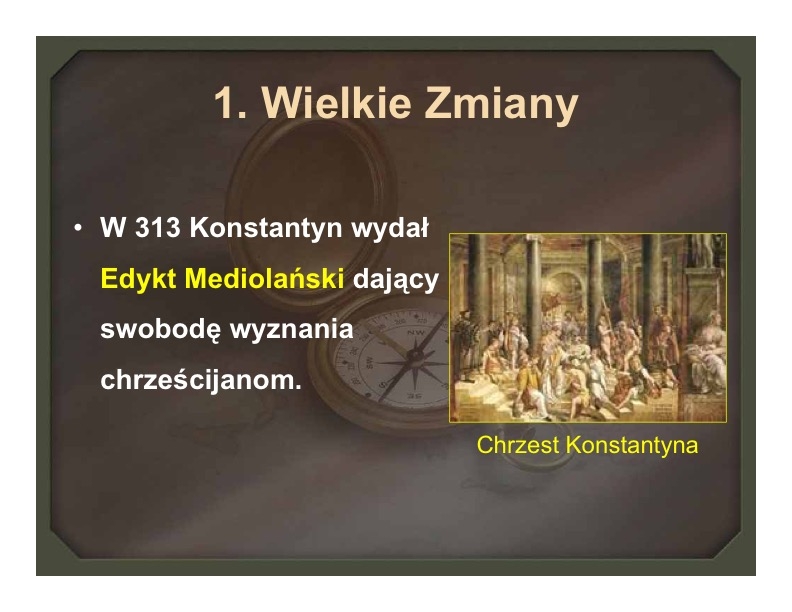 1. Wielkie Zmiany

• W 313 Konstantyn wydał Edykt Mediolański dający swobodę wyznania chrześcijanom.

Chrzest Konstantyna